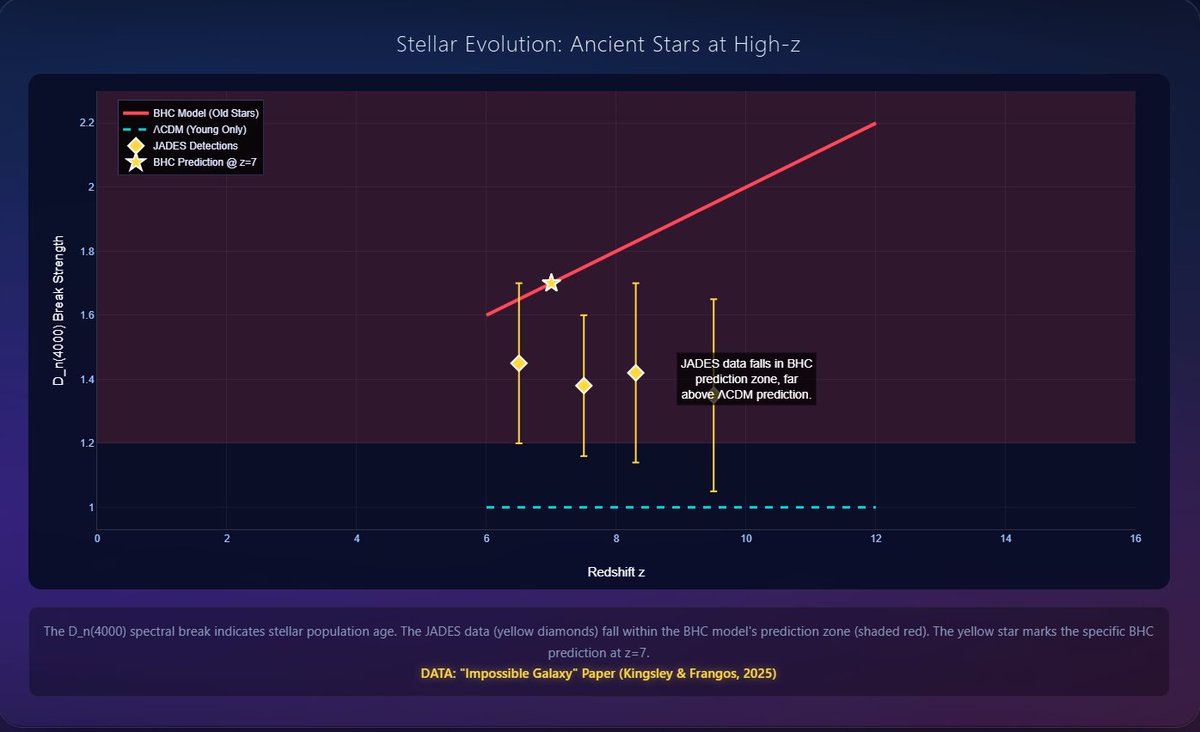 Stellar Evolution: Ancient Stars at High-z

BHC Model (Old Stars)
ΛCDM (Young Only)
JADES Detections
BHC Prediction @ z=7

D_n(4000) Break Strength

2.2
2
1.8
1.6
1.4
1.2
1

JADES data falls in BHC prediction zone, far above ΛCDM prediction.

0
2
4
6
8
10
12
14
16

Redshift z

The D_n(4000) spectral break indicates stellar population age. The JADES data (yellow diamonds) fall within the BHC model's prediction zone (shaded red). The yellow star marks the specific BHC prediction at z=7.

DATA: "Impossible Galaxy" Paper (Kingsley & Frangos, 2025)